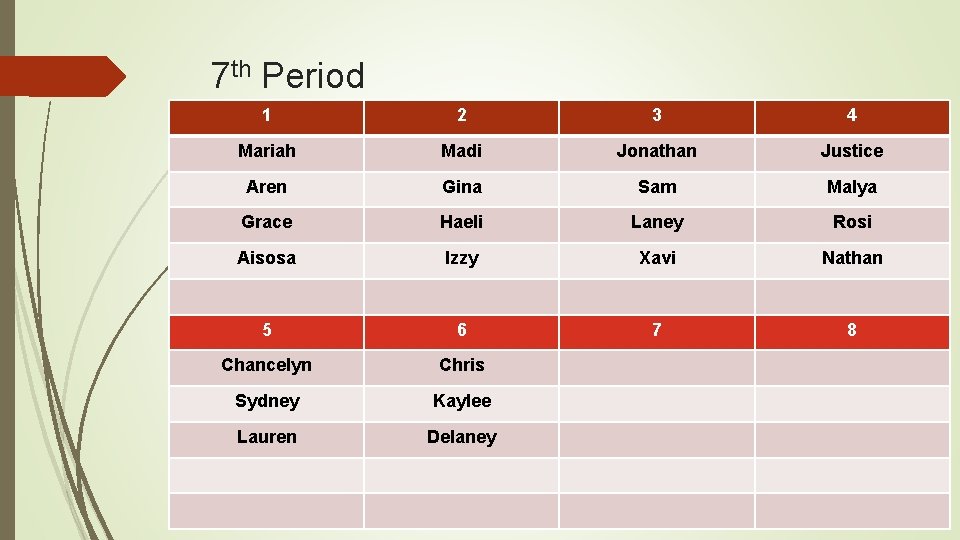 7th Period

| 1 | 2 | 3 | 4 |
|---|---|---|---|
| Mariah | Madi | Jonathan | Justice |
| Aren | Gina | Sam | Malya |
| Grace | Haeli | Laney | Rosi |
| Aisosa | Izzy | Xavi | Nathan |
| | | | |
| 5 | 6 | 7 | 8 |
| Chancelyn | Chris | | |
| Sydney | Kaylee | | |
| Lauren | Delaney | | |
| | | | |
| | | | |